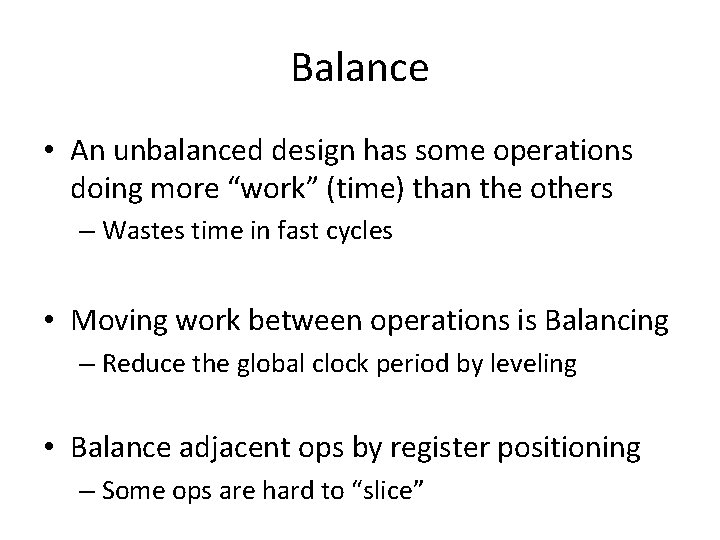 Balance

• An unbalanced design has some operations doing more “work” (time) than the others
– Wastes time in fast cycles

• Moving work between operations is Balancing
– Reduce the global clock period by leveling

• Balance adjacent ops by register positioning
– Some ops are hard to “slice”